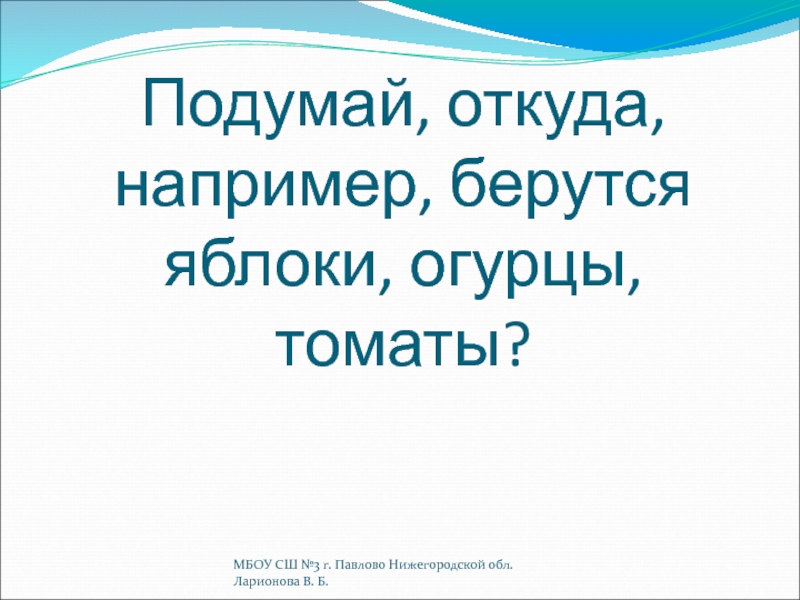 Подумай, откуда, например, берутся яблоки, огурцы, томаты?

МБОУ СШ №3 г. Павлово Нижегородской обл.
Ларионова В. Б.